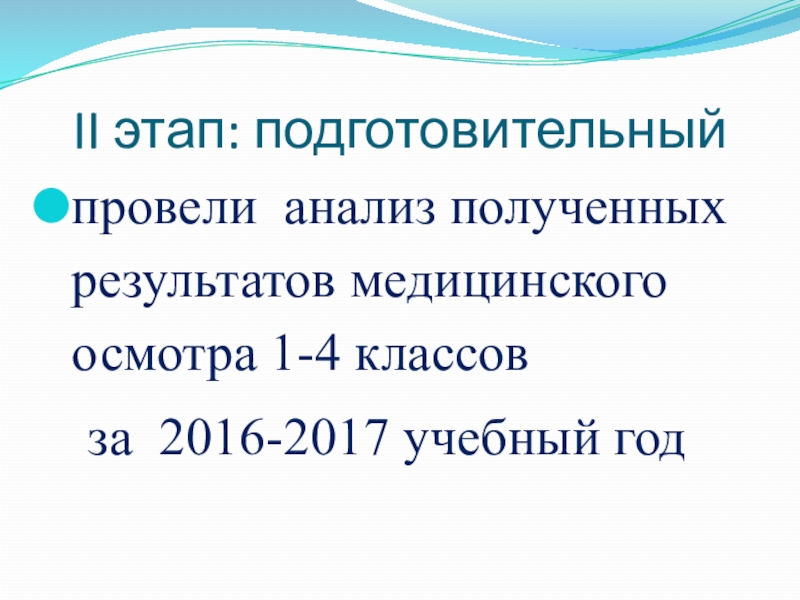 II этап: подготовительный

провели анализ полученных результатов медицинского осмотра 1-4 классов

за 2016-2017 учебный год